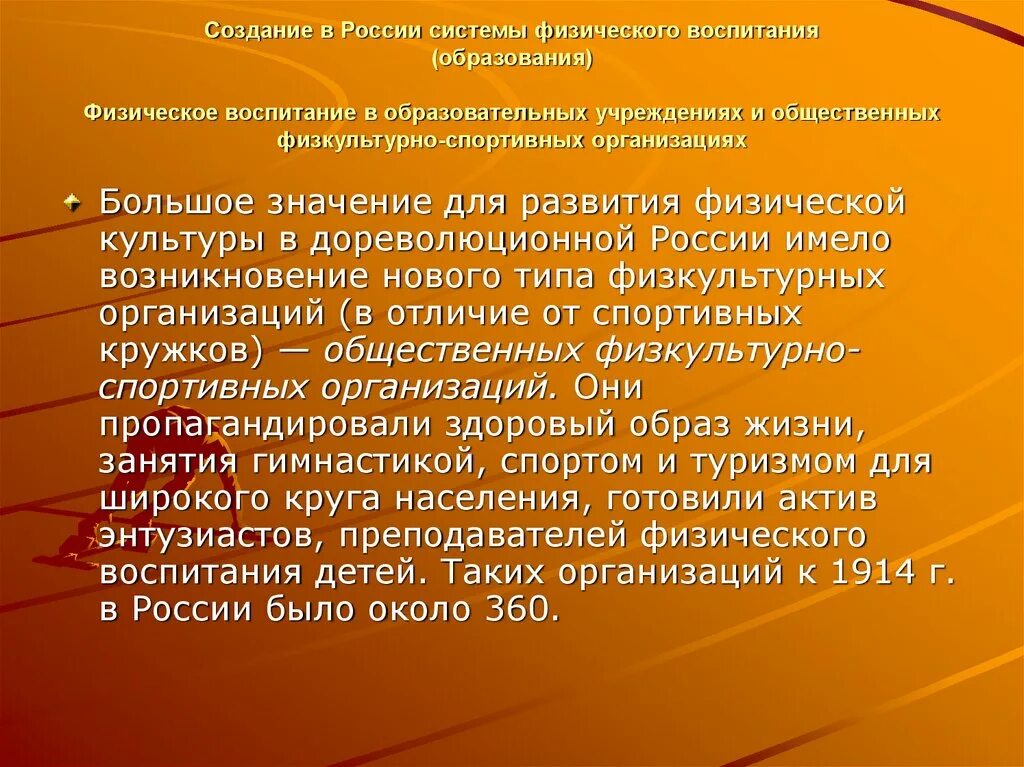 Создание в России системы физического воспитания (образования)

Физическое воспитание в образовательных учреждениях и общественных физкультурно-спортивных организациях

Большое значение для развития физической культуры в дореволюционной России имело возникновение нового типа физкультурных организаций (в отличие от спортивных кружков) — общественных физкультурно-спортивных организаций. Они пропагандировали здоровый образ жизни, занятия гимнастикой, спортом и туризмом для широкого круга населения, готовили актив энтузиастов, преподавателей физического воспитания детей. Таких организаций к 1914 г. в России было около 360.